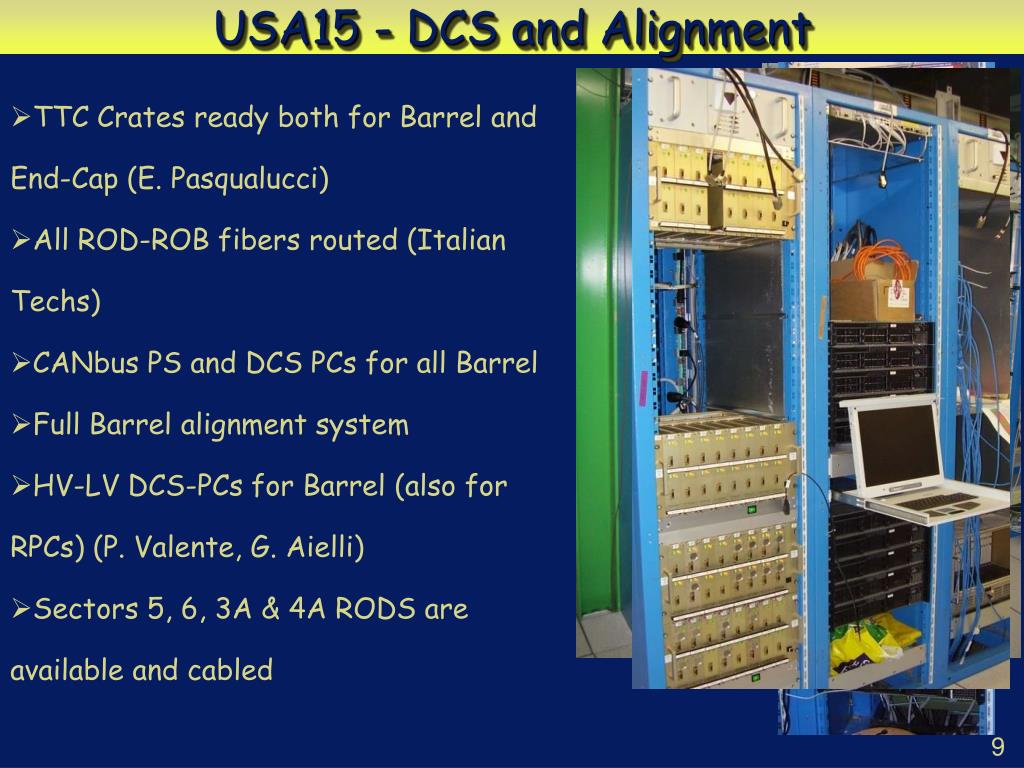 USA15 - DCS and Alignment

➢TTC Crates ready both for Barrel and End-Cap (E. Pasqualucci)

➢All ROD-ROB fibers routed (Italian Techs)

➢CANbus PS and DCS PCs for all Barrel

➢Full Barrel alignment system

➢HV-LV DCS-PCs for Barrel (also for RPCs) (P. Valente, G. Aielli)

➢Sectors 5, 6, 3A & 4A RODS are available and cabled

9